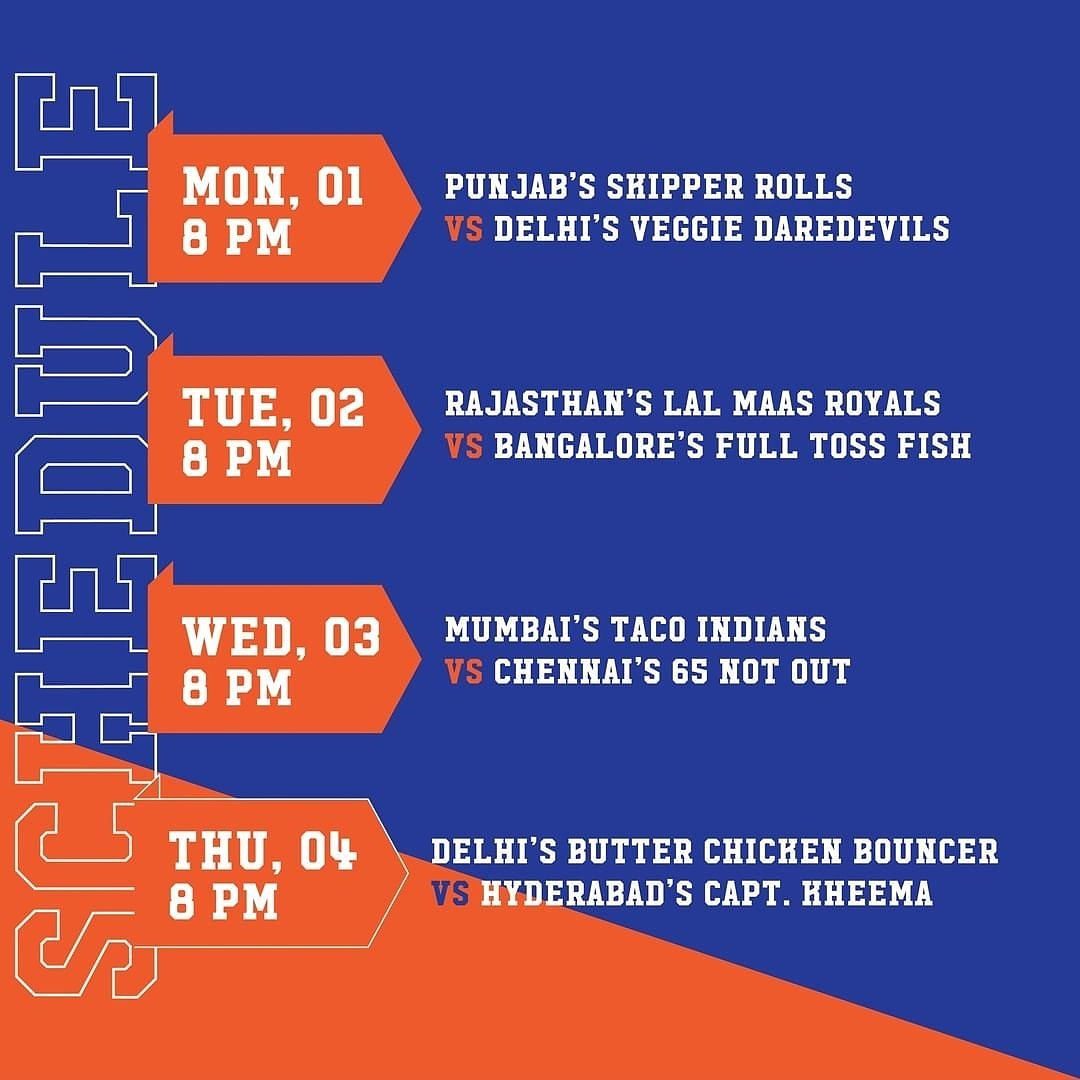 SCHEDULE

MON, 01
8 PM

PUNJAB'S SKIPPER ROLLS
VS DELHI'S VEGGIE DAREDEVILS

TUE, 02
8 PM

RAJASTHAN'S LAL MAAS ROYALS
VS BANGALORE'S FULL TOSS FISH

WED, 03
8 PM

MUMBAI'S TACO INDIANS
VS CHENNAI'S 65 NOT OUT

THU, 04
8 PM

DELHI'S BUTTER CHICKEN BOUNCER
VS HYDERABAD'S CAPT. KHEEMA